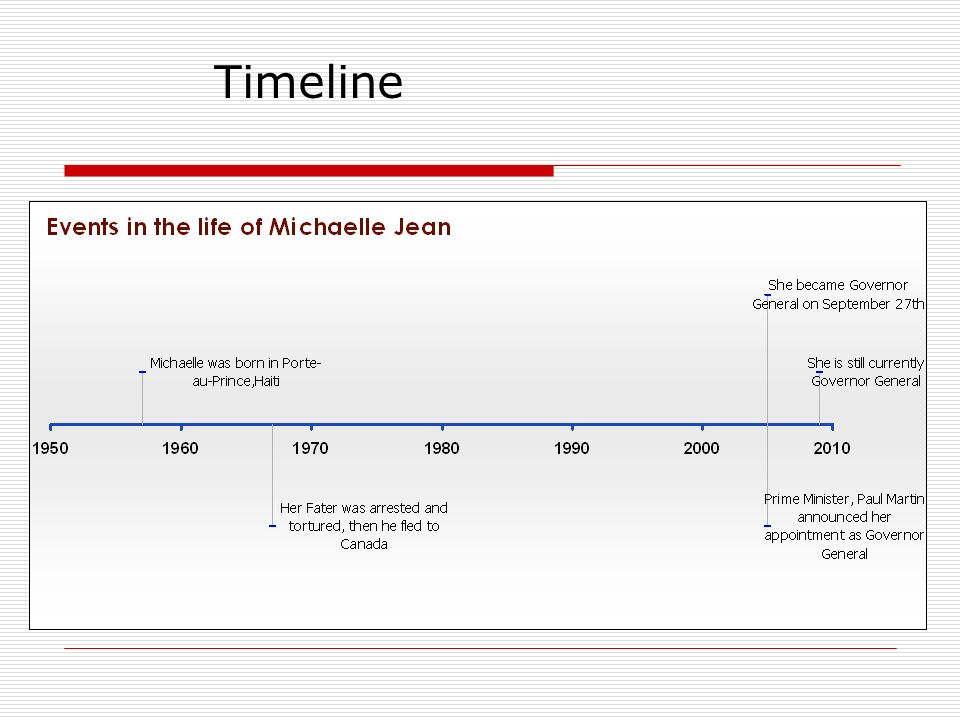 Timeline

Events in the life of Michaelle Jean

She became Governor General on September 27th

Michaelle was born in Porte-au-Prince,Haiti

She is still currently Governor General

1950 1960 1970 1980 1990 2000 2010

Her Fater was arrested and tortured, then he fled to Canada

Prime Minister, Paul Martin announced her appointment as Governor General